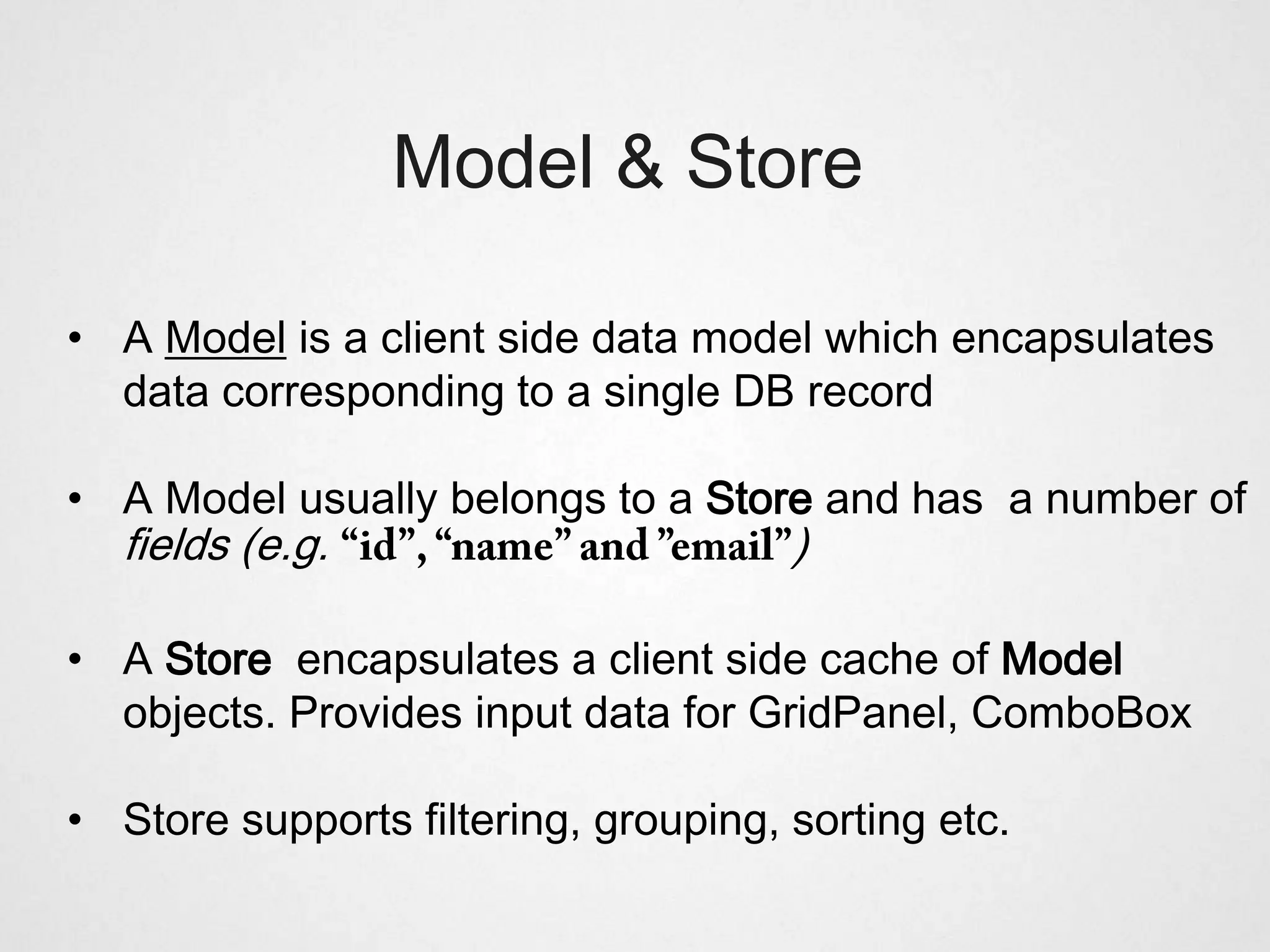 Model & Store

• A Model is a client side data model which encapsulates data corresponding to a single DB record

• A Model usually belongs to a Store and has a number of fields (e.g. “id”, “name” and ”email”)

• A Store encapsulates a client side cache of Model objects. Provides input data for GridPanel, ComboBox

• Store supports filtering, grouping, sorting etc.